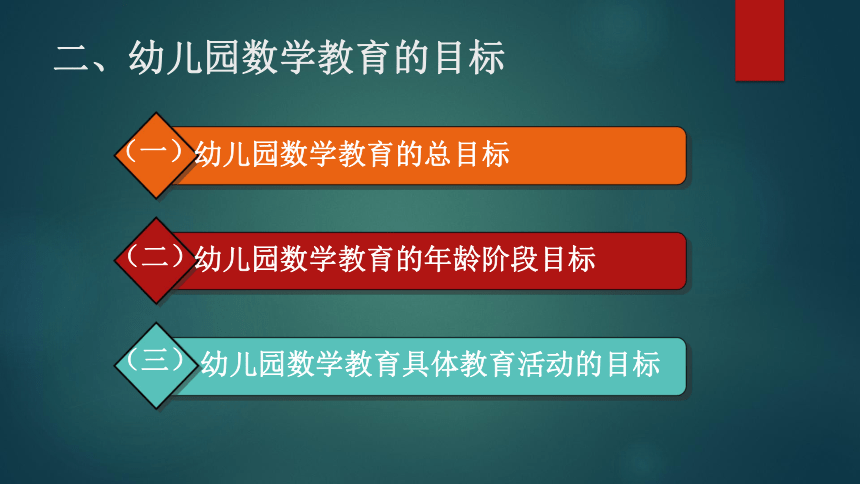 二、幼儿园数学教育的目标

（一）幼儿园数学教育的总目标

（二）幼儿园数学教育的年龄阶段目标

（三）幼儿园数学教育具体教育活动的目标